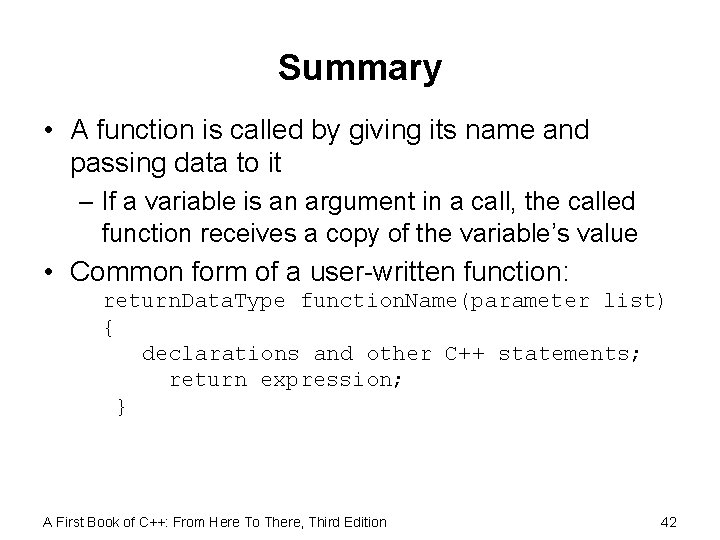 Summary

• A function is called by giving its name and passing data to it

– If a variable is an argument in a call, the called function receives a copy of the variable's value

• Common form of a user-written function:

returnDataType functionName(parameter list)
{
   declarations and other C++ statements;
     return expression;
 }

A First Book of C++: From Here To There, Third Edition

42